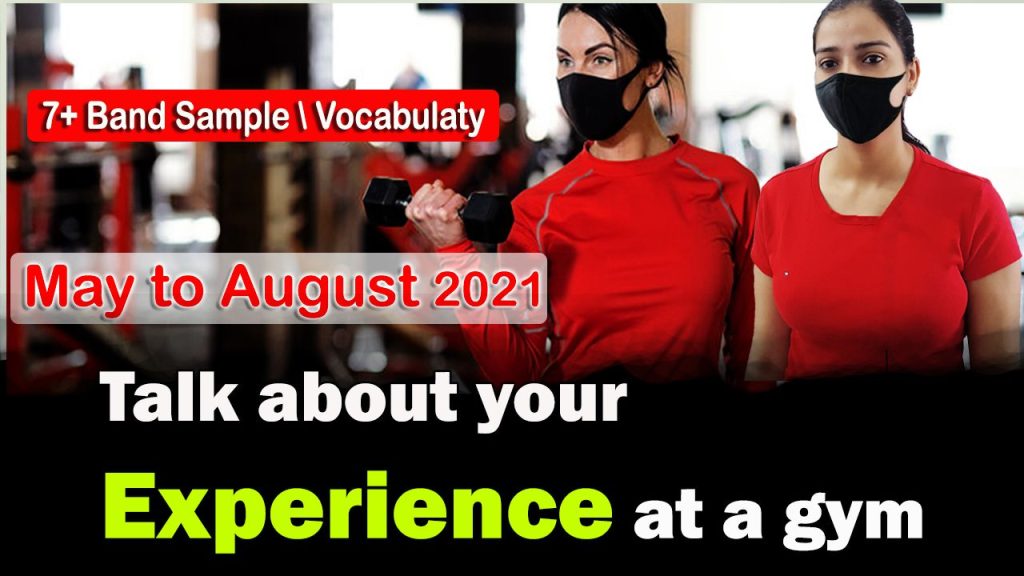 7+ Band Sample \ Vocabulaty

May to August 2021

Talk about your

Experience at a gym